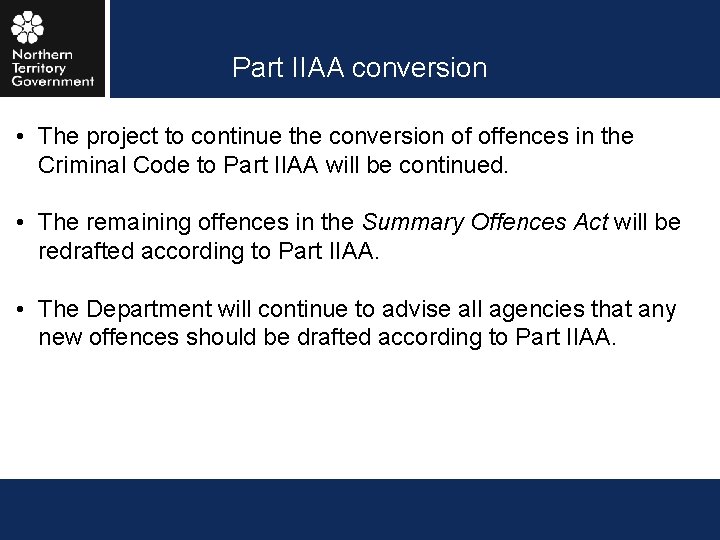 Northern Territory Government

Part IIAA conversion

• The project to continue the conversion of offences in the Criminal Code to Part IIAA will be continued.

• The remaining offences in the Summary Offences Act will be redrafted according to Part IIAA.

• The Department will continue to advise all agencies that any new offences should be drafted according to Part IIAA.